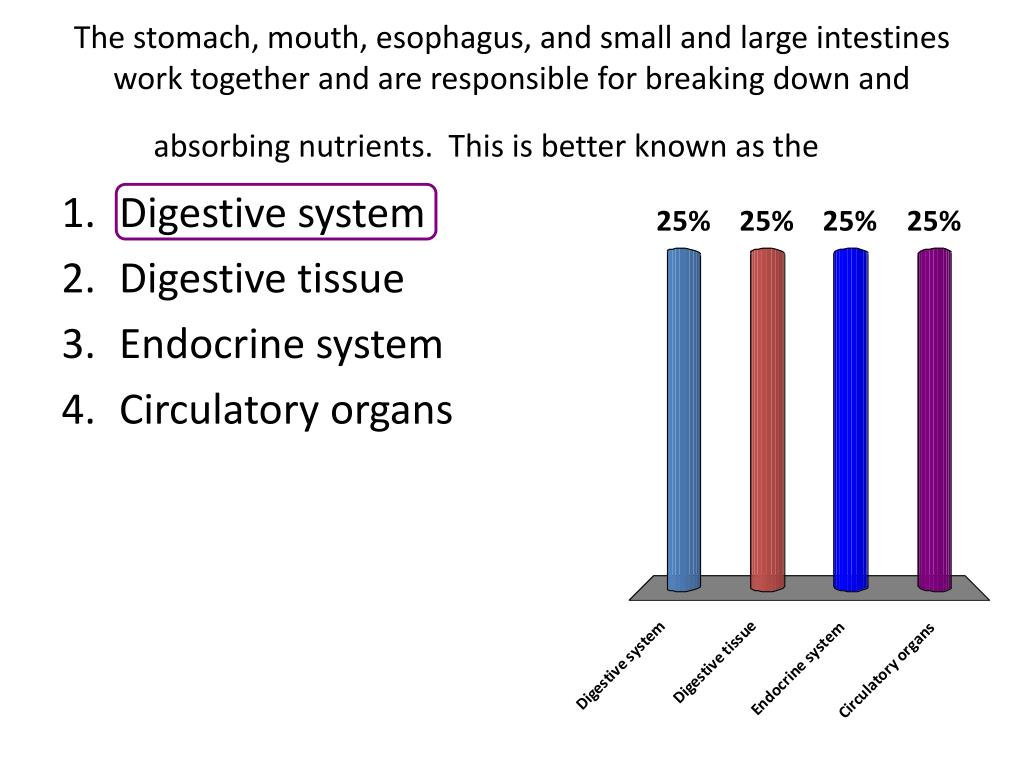 The stomach, mouth, esophagus, and small and large intestines work together and are responsible for breaking down and

absorbing nutrients. This is better known as the

1. Digestive system
2. Digestive tissue
3. Endocrine system
4. Circulatory organs

25% 25% 25% 25%

Digestive system
Digestive tissue
Endocrine system
Circulatory organs